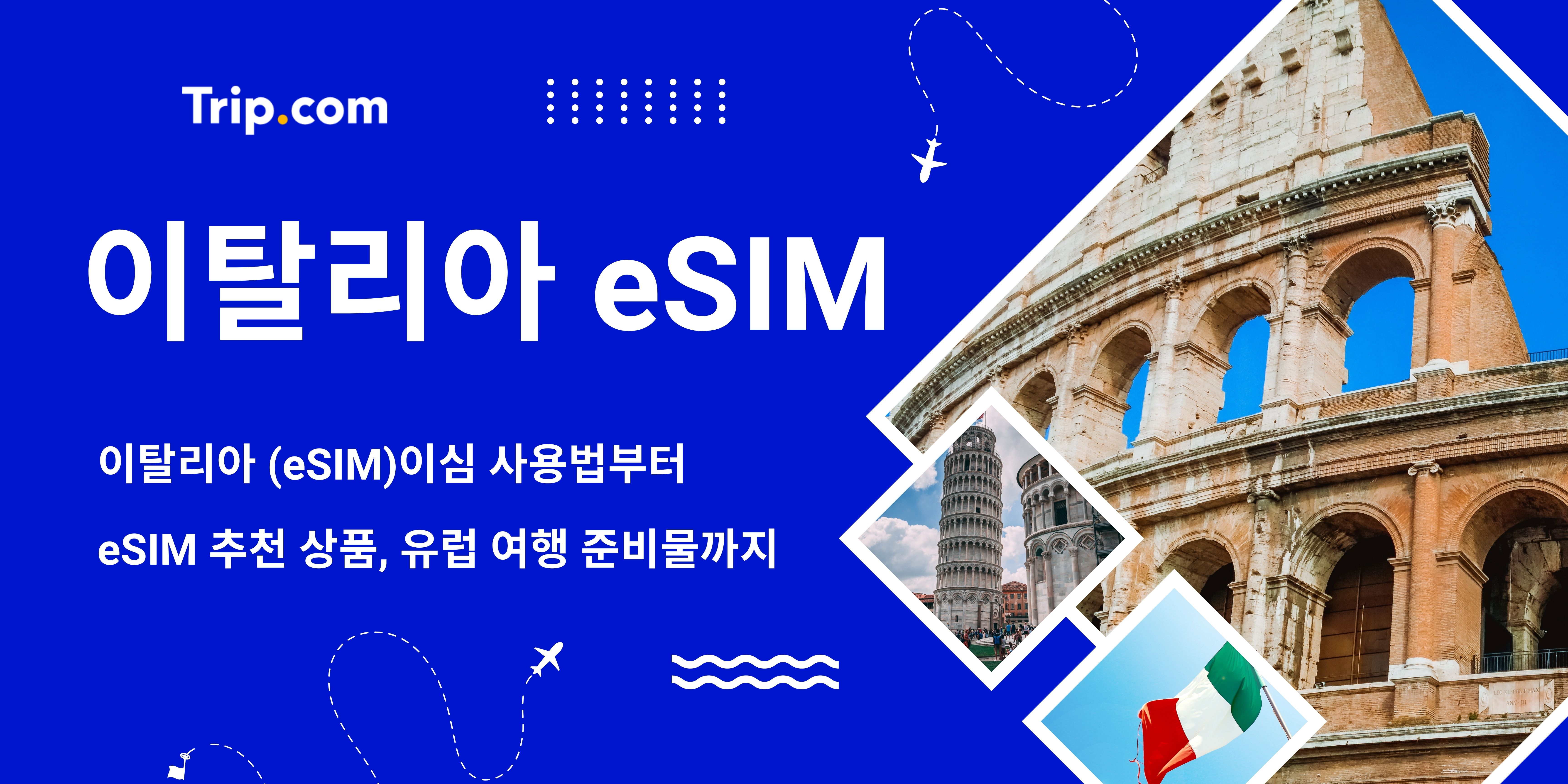 Trip.com

이탈리아 eSIM

이탈리아 (eSIM)이심 사용법부터
eSIM 추천 상품, 유럽 여행 준비물까지